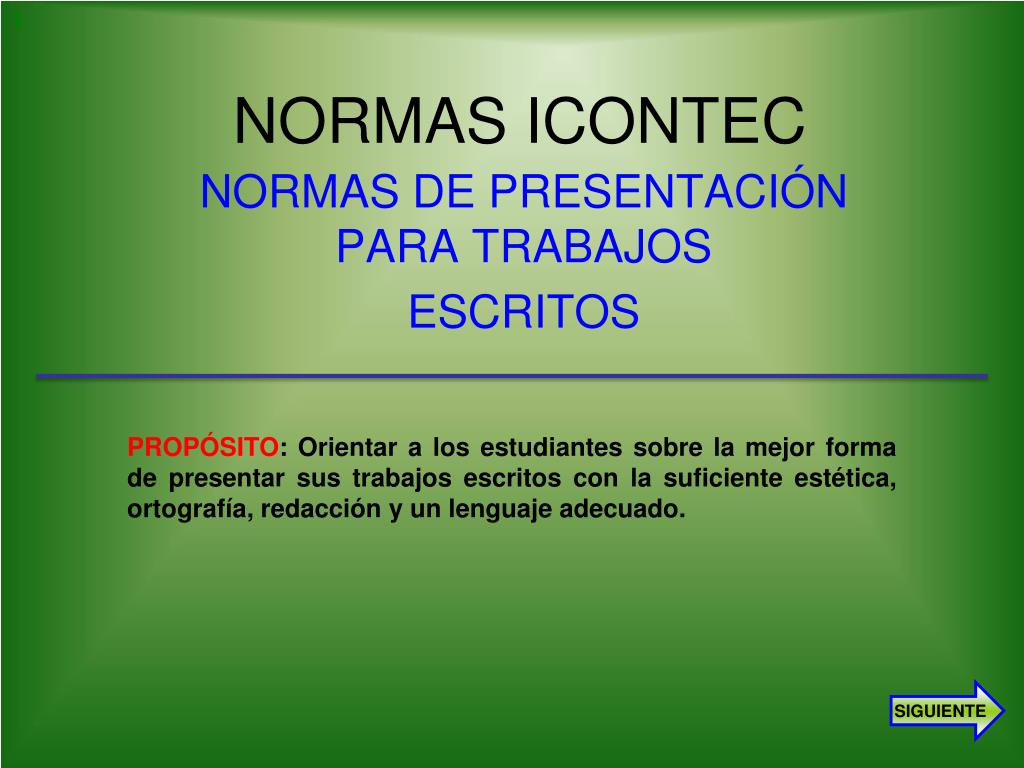 NORMAS ICONTEC

NORMAS DE PRESENTACIÓN PARA TRABAJOS ESCRITOS

PROPÓSITO: Orientar a los estudiantes sobre la mejor forma de presentar sus trabajos escritos con la suficiente estética, ortografía, redacción y un lenguaje adecuado.

SIGUIENTE